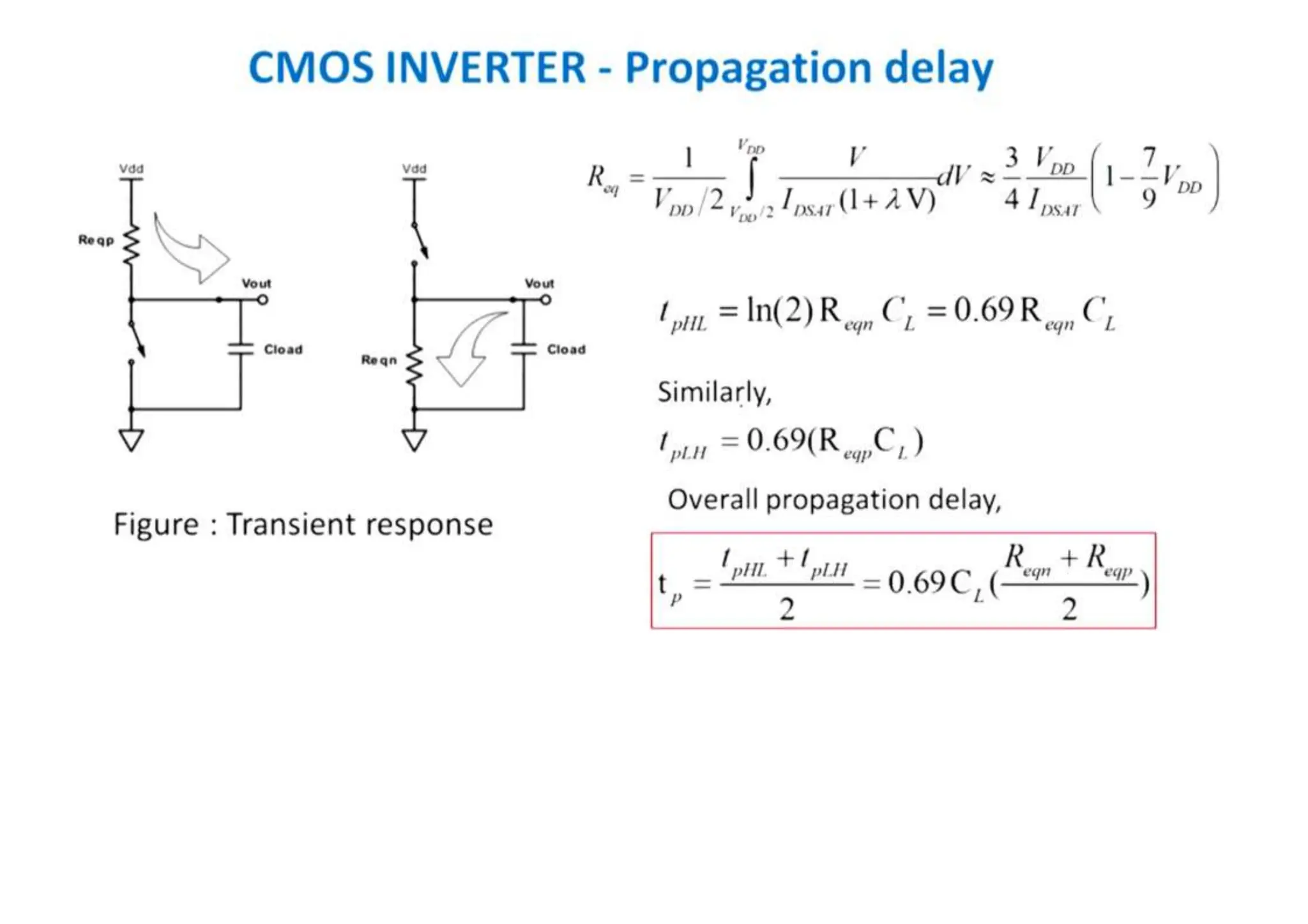 CMOS INVERTER - Propagation delay

Vdd
Reqp
Vout
Cload

Vdd
Vout
Reqn
Cload

Figure : Transient response

$R_{eq} = \frac{1}{V_{DD}/2} \int_{V_{DD}/2}^{V_{DD}} \frac{V}{I_{DSAT}(1+\lambda V)} dV \approx \frac{3}{4} \frac{V_{DD}}{I_{DSAT}} \left(1 - \frac{7}{9} V_{DD}\right)$

$t_{pHL} = \ln(2) R_{eqn} C_L = 0.69 R_{eqn} C_L$

Similarly,

$t_{pLH} = 0.69(R_{eqp} C_L)$

Overall propagation delay,

$t_p = \frac{t_{pHL} + t_{pLH}}{2} = 0.69 C_L (\frac{R_{eqn} + R_{eqp}}{2})$